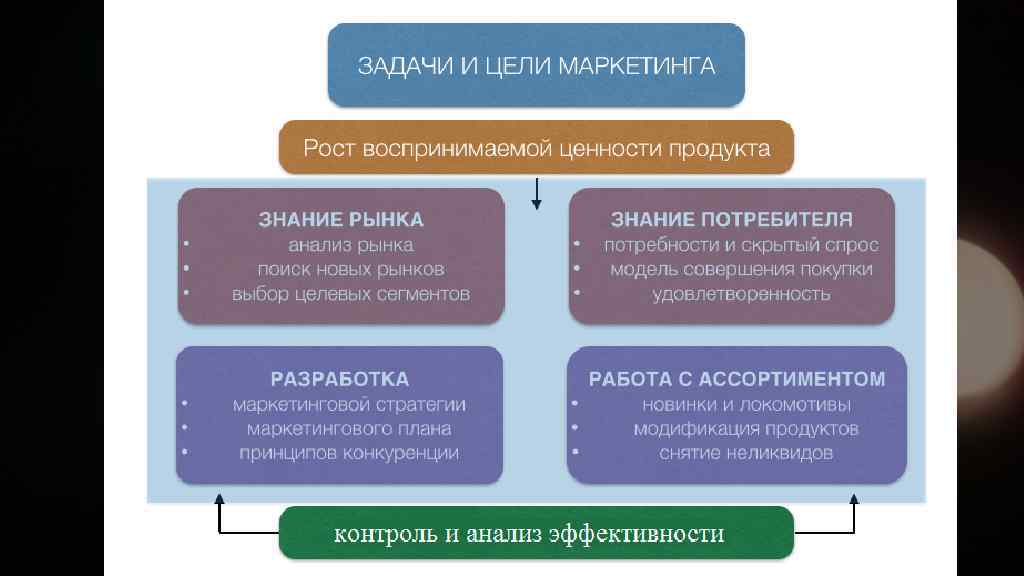 ЗАДАЧИ И ЦЕЛИ МАРКЕТИНГА

Рост воспринимаемой ценности продукта

ЗНАНИЕ РЫНКА
• анализ рынка
• поиск новых рынков
• выбор целевых сегментов

ЗНАНИЕ ПОТРЕБИТЕЛЯ
• потребности и скрытый спрос
• модель совершения покупки
• удовлетворенность

РАЗРАБОТКА
• маркетинговой стратегии
• маркетингового плана
• принципов конкуренции

РАБОТА С АССОРТИМЕНТОМ
• новинки и локомотивы
• модификация продуктов
• снятие неликвидов

контроль и анализ эффективности